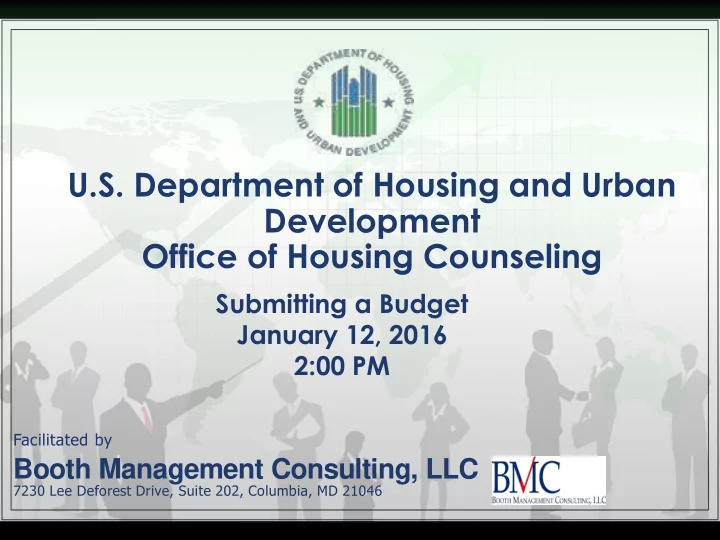 U.S. DEPARTMENT OF HOUSING AND URBAN DEVELOPMENT

U.S. Department of Housing and Urban Development
Office of Housing Counseling

Submitting a Budget
January 12, 2016
2:00 PM

Facilitated by
Booth Management Consulting, LLC
7230 Lee Deforest Drive, Suite 202, Columbia, MD 21046

BMC
BOOTH MANAGEMENT CONSULTING, LLC